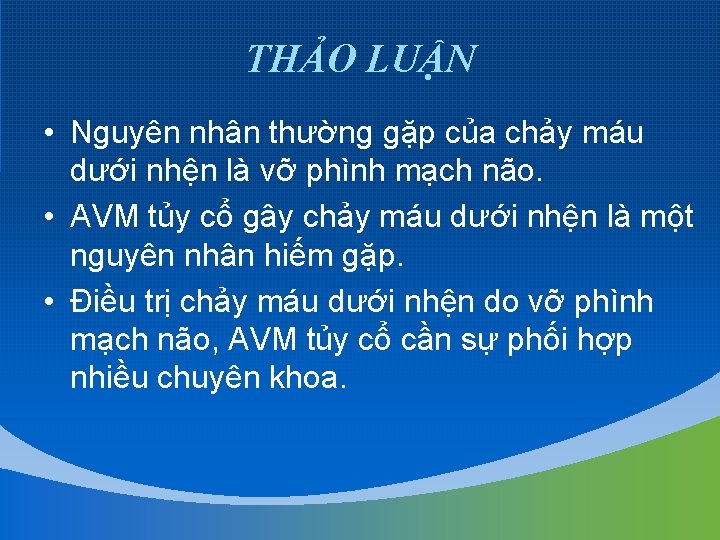 THẢO LUẬN

• Nguyên nhân thường gặp của chảy máu dưới nhện là vỡ phình mạch não.

• AVM tủy cổ gây chảy máu dưới nhện là một nguyên nhân hiếm gặp.

• Điều trị chảy máu dưới nhện do vỡ phình mạch não, AVM tủy cổ cần sự phối hợp nhiều chuyên khoa.